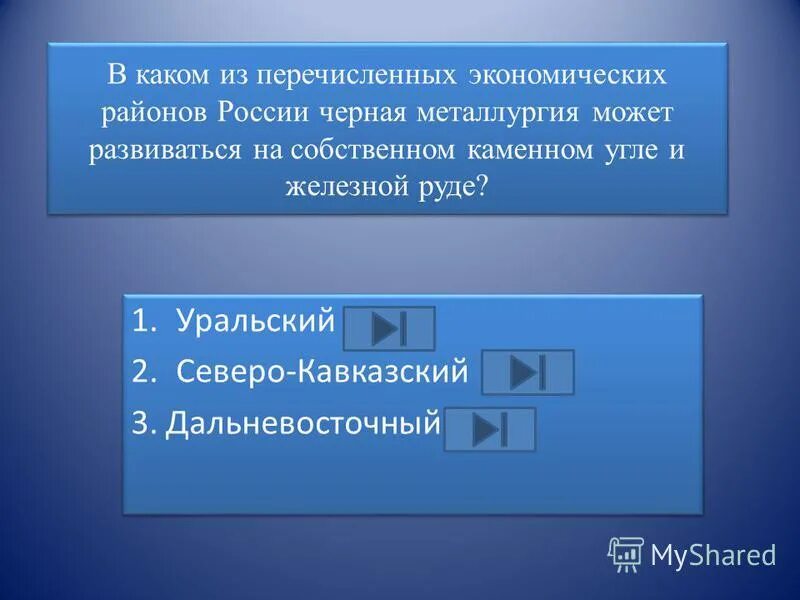 В каком из перечисленных экономических районов России черная металлургия может развиваться на собственном каменном угле и железной руде?

1. Уральский
2. Северо-Кавказский
3. Дальневосточный

MyShared